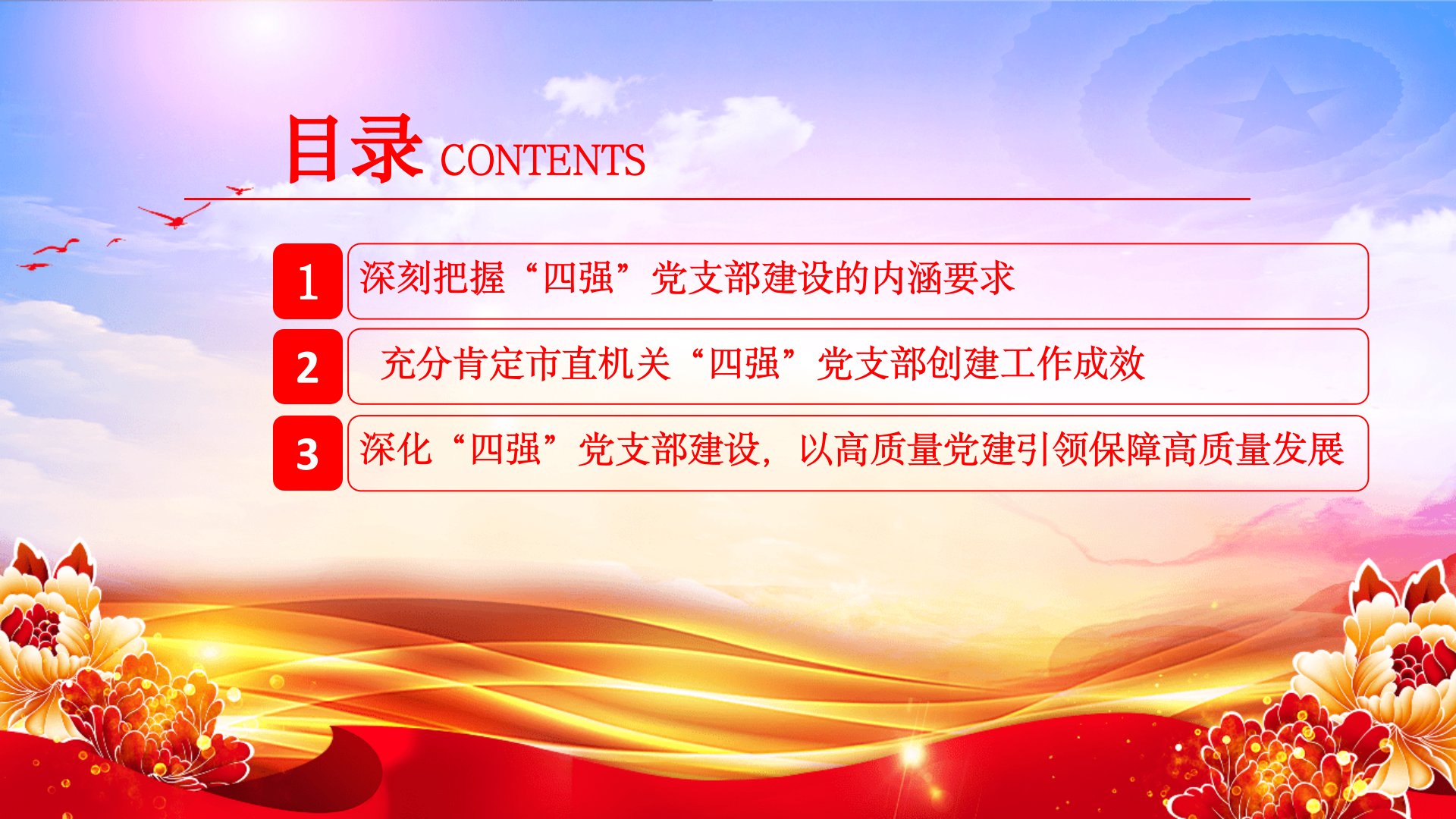 目录 CONTENTS

1 深刻把握“四强”党支部建设的内涵要求

2 充分肯定市直机关“四强”党支部创建工作成效

3 深化“四强”党支部建设，以高质量党建引领保障高质量发展